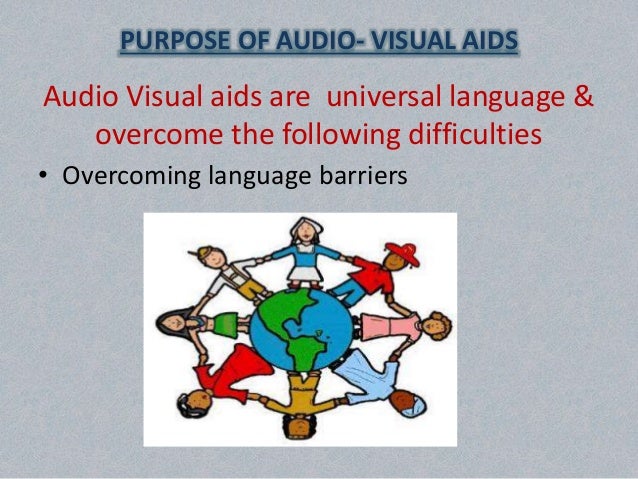 PURPOSE OF AUDIO- VISUAL AIDS

Audio Visual aids are universal language & overcome the following difficulties

• Overcoming language barriers